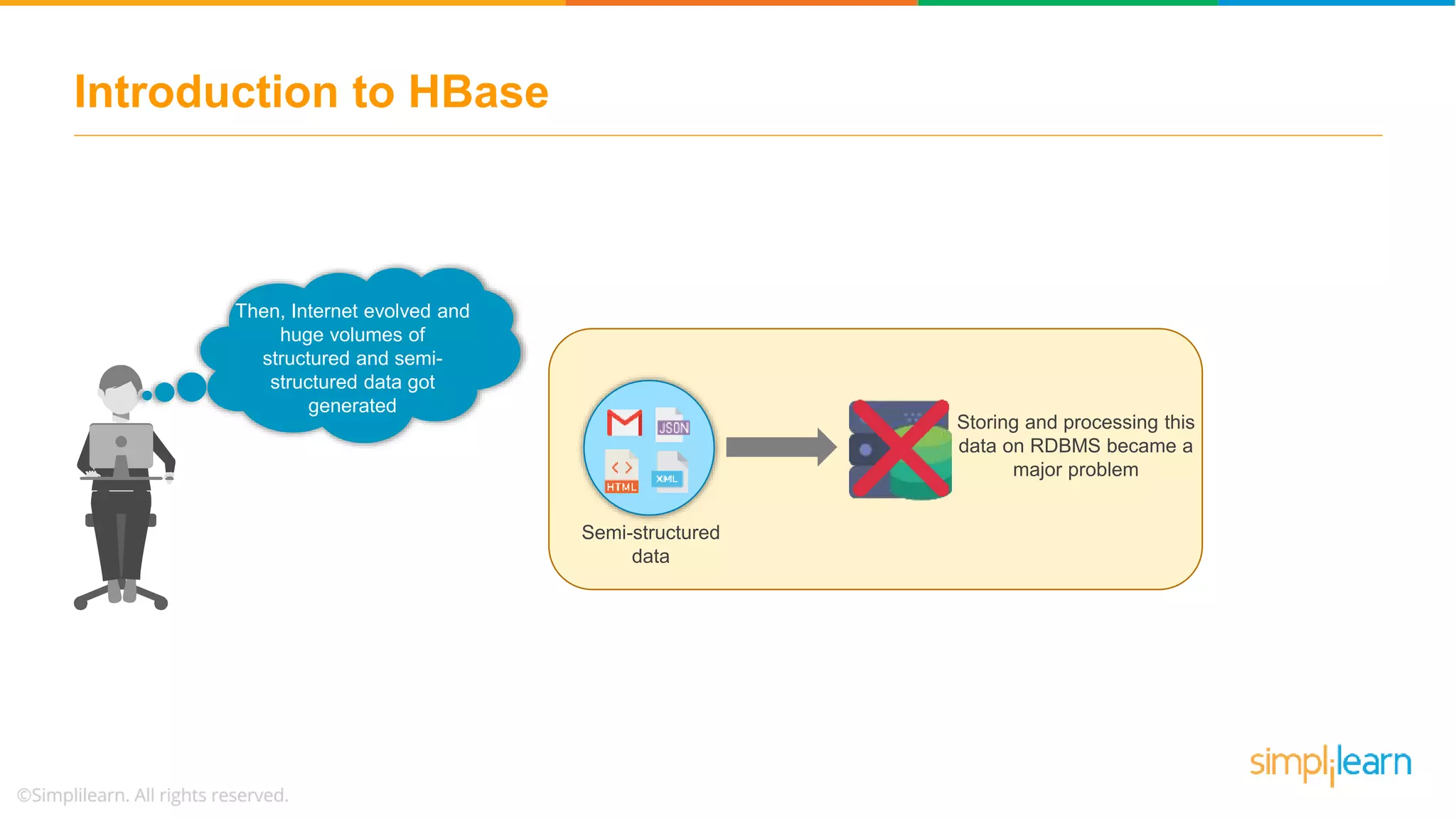 Introduction to HBase

Then, Internet evolved and huge volumes of structured and semi-structured data got generated

JSON

HTML

XML

Semi-structured data

Storing and processing this data on RDBMS became a major problem

simplilearn

©Simplilearn. All rights reserved.